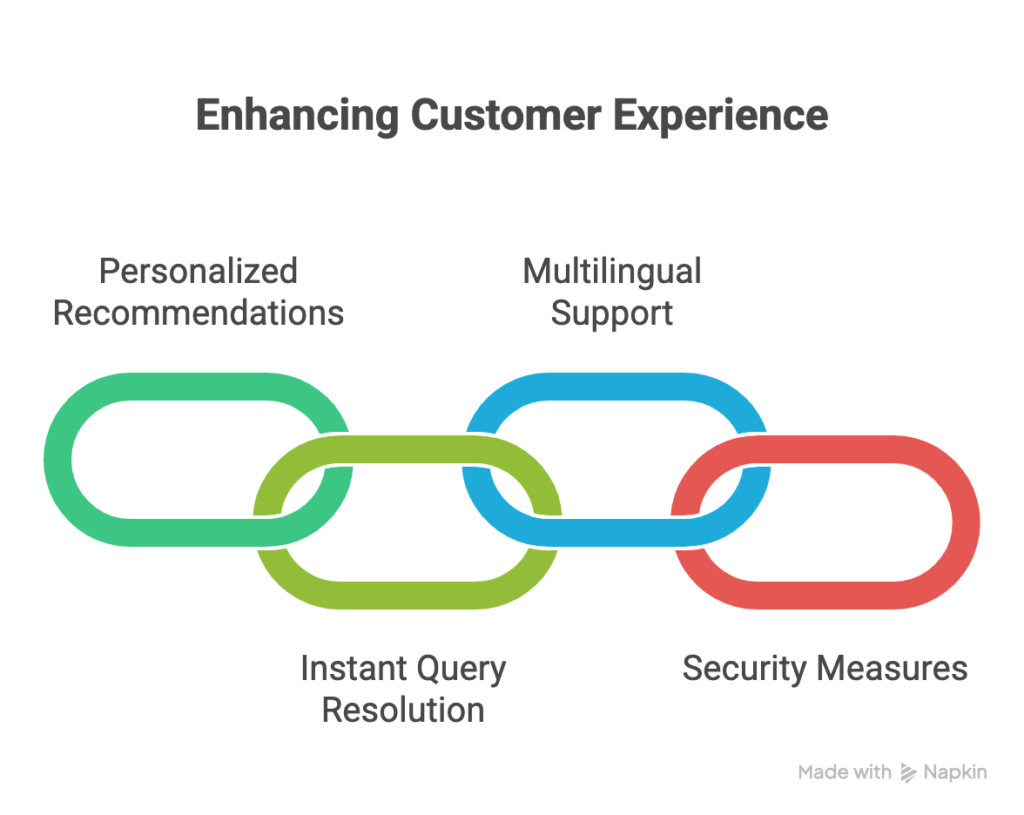 Enhancing Customer Experience

Personalized Recommendations

Multilingual Support

Instant Query Resolution

Security Measures

Made with Napkin